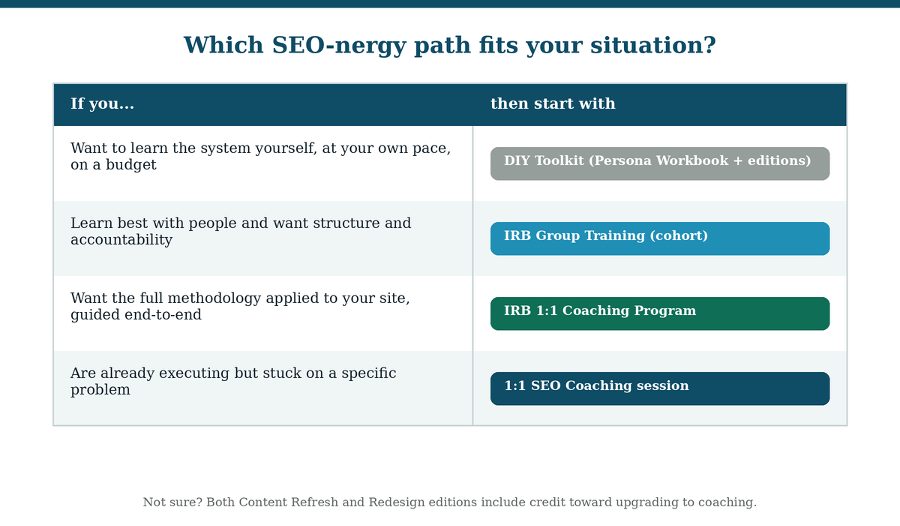 Which SEO-nergy path fits your situation?

| If you... | then start with |
|---|---|
| Want to learn the system yourself, at your own pace, on a budget | DIY Toolkit (Persona Workbook + editions) |
| Learn best with people and want structure and accountability | IRB Group Training (cohort) |
| Want the full methodology applied to your site, guided end-to-end | IRB 1:1 Coaching Program |
| Are already executing but stuck on a specific problem | 1:1 SEO Coaching session |

Not sure? Both Content Refresh and Redesign editions include credit toward upgrading to coaching.